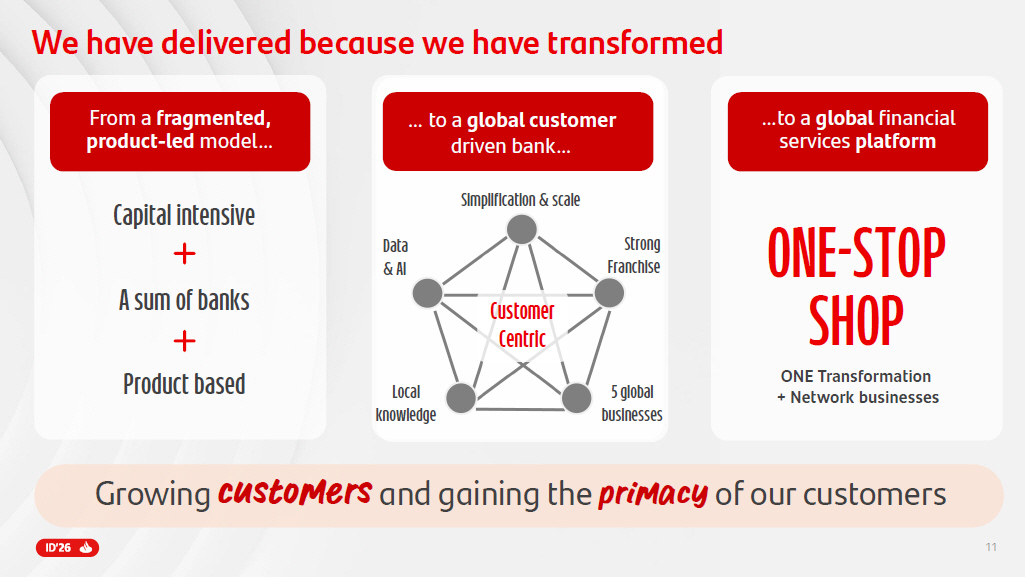 We have delivered because we have transformed

From a fragmented, product-led model...

Capital intensive
+
A sum of banks
+
Product based

... to a global customer driven bank...

Simplification & scale

Data & AI

Strong Franchise

Customer Centric

Local knowledge

5 global businesses

...to a global financial services platform

ONE-STOP SHOP

ONE Transformation + Network businesses

Growing customers and gaining the primacy of our customers

ID'26

11